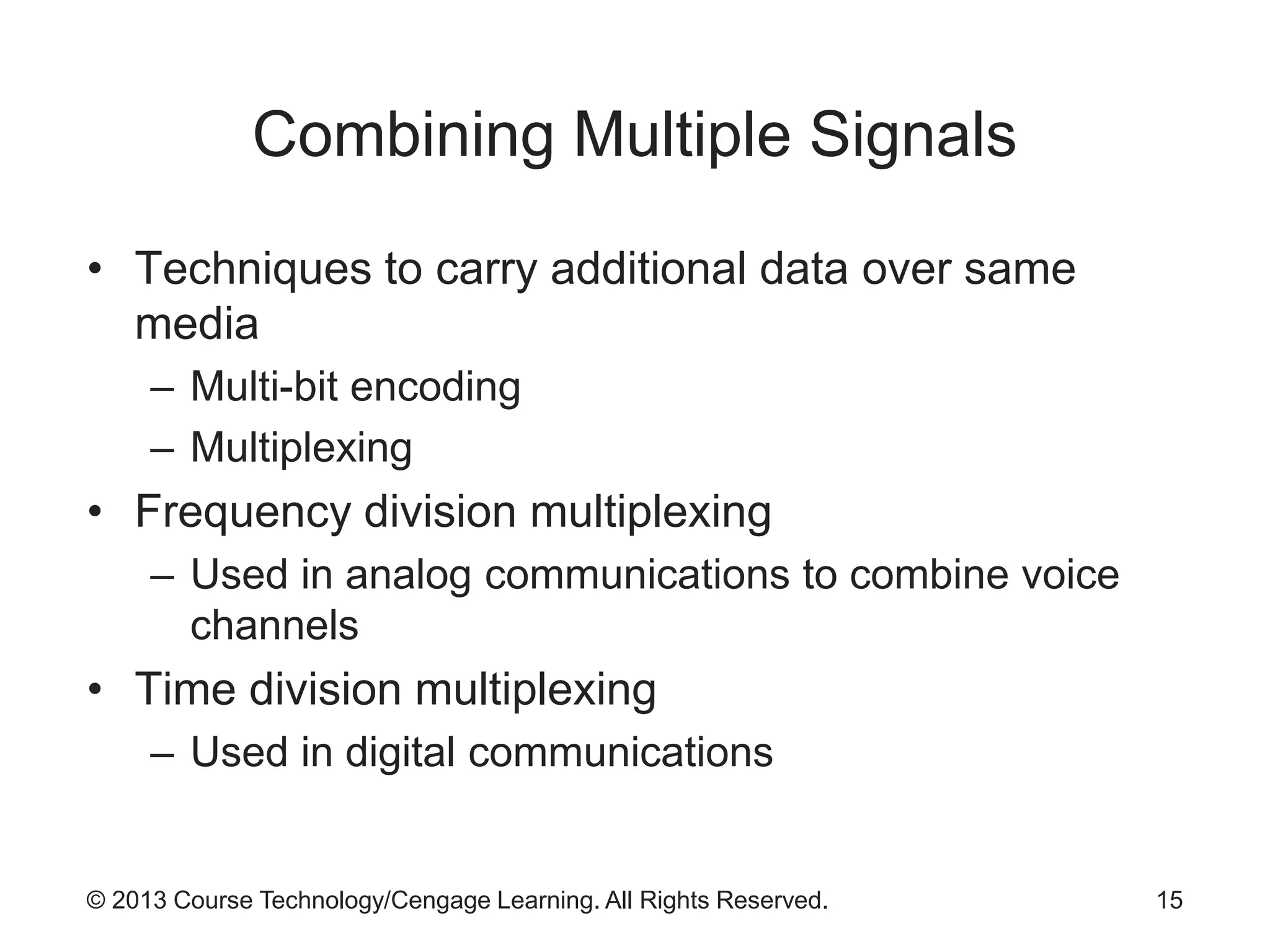 Combining Multiple Signals

• Techniques to carry additional data over same media
  – Multi-bit encoding
  – Multiplexing
• Frequency division multiplexing
  – Used in analog communications to combine voice channels
• Time division multiplexing
  – Used in digital communications

© 2013 Course Technology/Cengage Learning. All Rights Reserved. 15